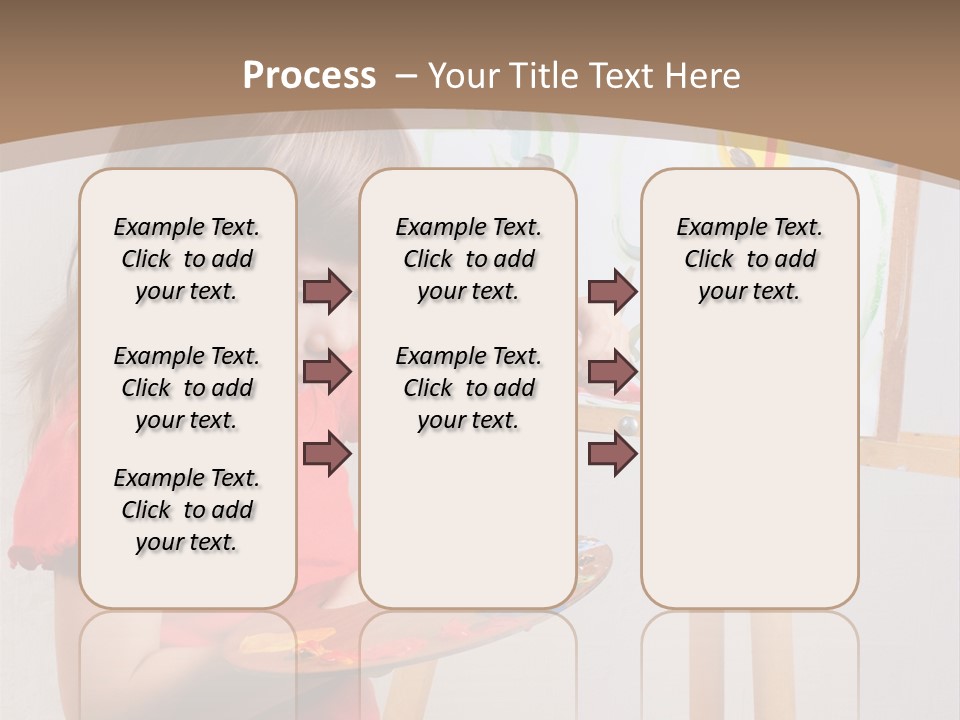 Process – Your Title Text Here

Example Text. Click to add your text.

Example Text. Click to add your text.

Example Text. Click to add your text.

Example Text. Click to add your text.

Example Text. Click to add your text.

Example Text. Click to add your text.